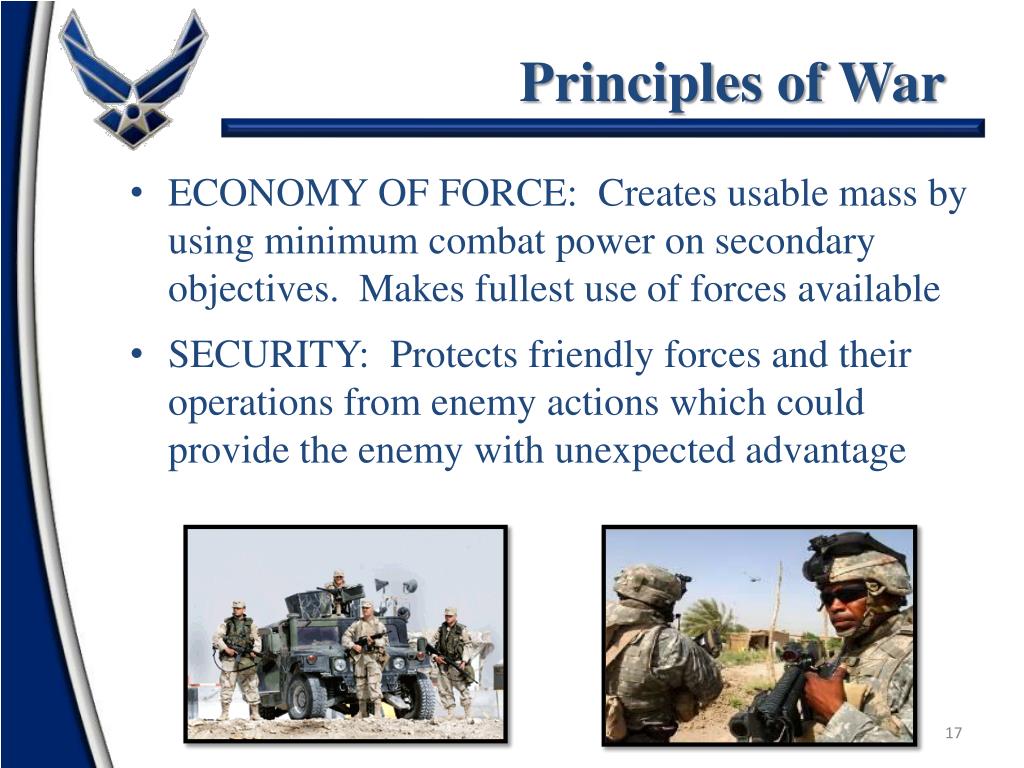 Principles of War

• ECONOMY OF FORCE:  Creates usable mass by using minimum combat power on secondary objectives.  Makes fullest use of forces available

• SECURITY:  Protects friendly forces and their operations from enemy actions which could provide the enemy with unexpected advantage

17